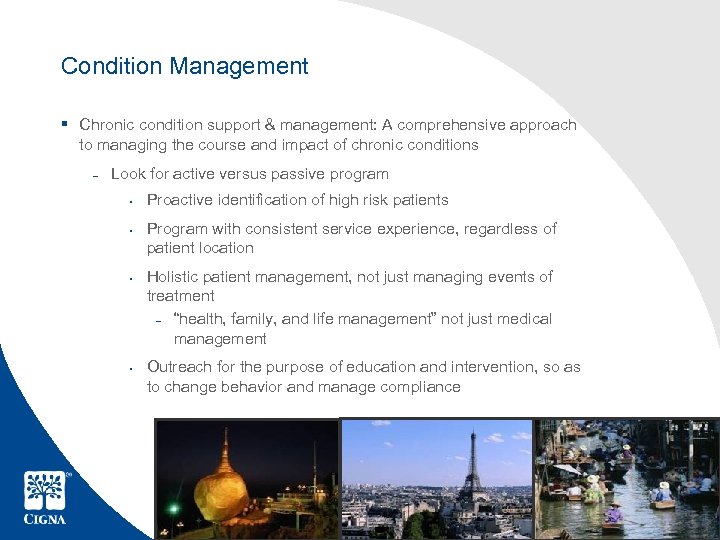 Condition Management

▪ Chronic condition support & management: A comprehensive approach to managing the course and impact of chronic conditions

– Look for active versus passive program

• Proactive identification of high risk patients

• Program with consistent service experience, regardless of patient location

• Holistic patient management, not just managing events of treatment

– "health, family, and life management" not just medical management

• Outreach for the purpose of education and intervention, so as to change behavior and manage compliance

CIGNA